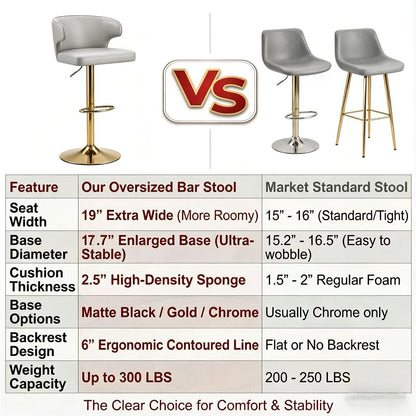 VS

| Feature | Our Oversized Bar Stool | Market Standard Stool |
|---|---|---|
| Seat Width | 19” Extra Wide (More Roomy) | 15” - 16” (Standard/Tight) |
| Base Diameter | 17.7” Enlarged Base (Ultra-Stable) | 15.2” - 16.5” (Easy to wobble) |
| Cushion Thickness | 2.5” High-Density Sponge | 1.5” - 2” Regular Foam |
| Base Options | Matte Black / Gold / Chrome | Usually Chrome only |
| Backrest Design | 6” Ergonomic Contoured Line | Flat or No Backrest |
| Weight Capacity | Up to 300 LBS | 200 - 250 LBS |

The Clear Choice for Comfort & Stability